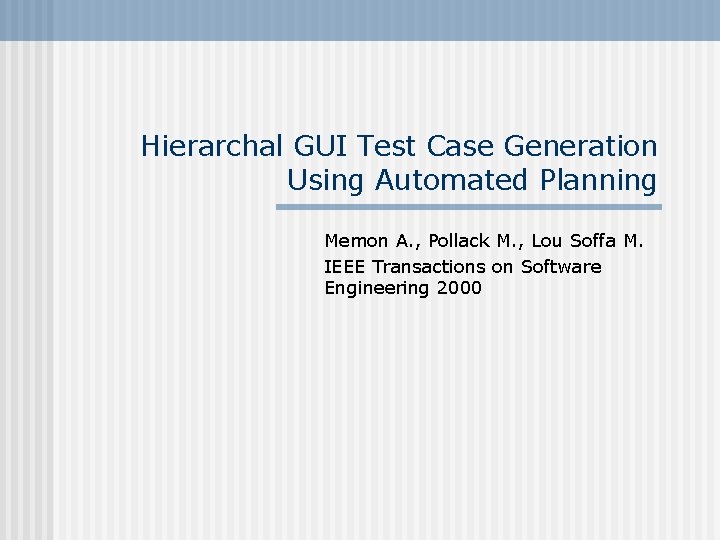 Hierarchal GUI Test Case Generation Using Automated Planning

Memon A., Pollack M., Lou Soffa M.

IEEE Transactions on Software Engineering 2000